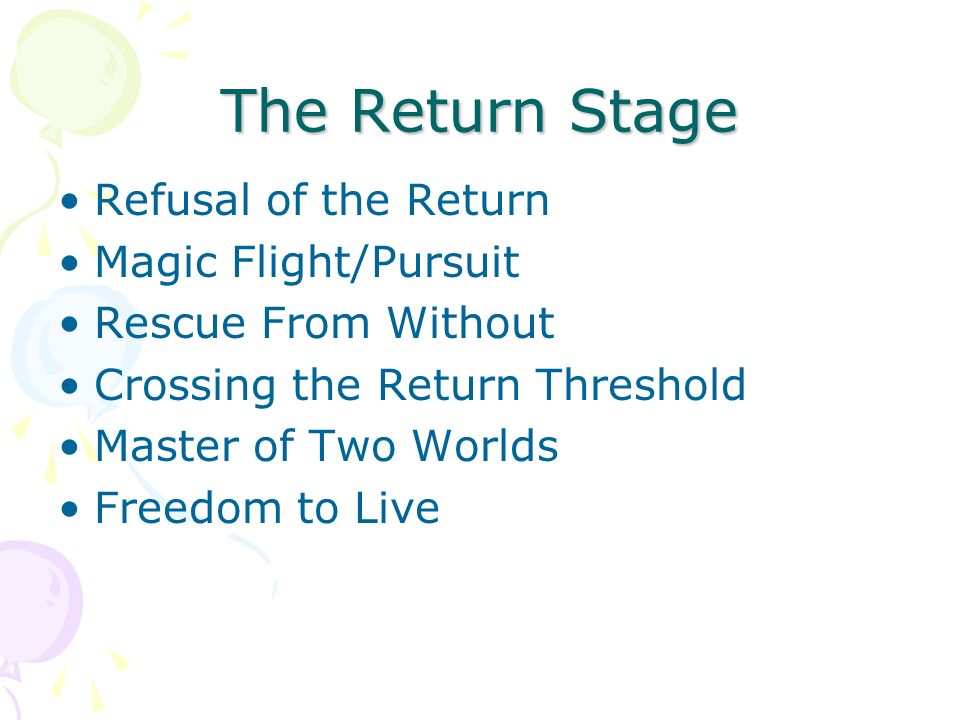 The Return Stage

• Refusal of the Return
• Magic Flight/Pursuit
• Rescue From Without
• Crossing the Return Threshold
• Master of Two Worlds
• Freedom to Live